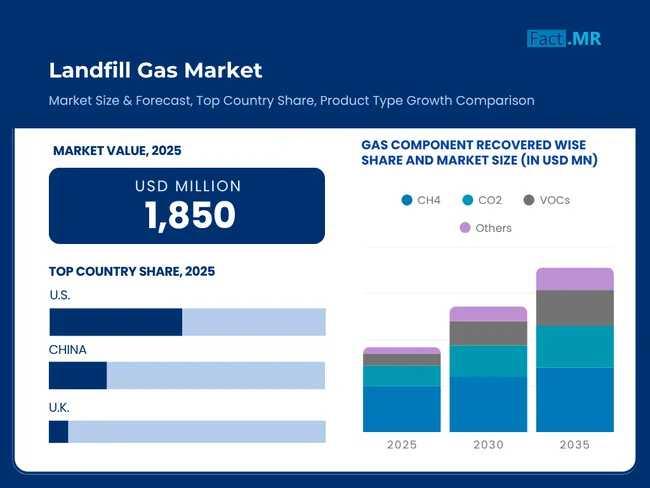 Fact.MR

Landfill Gas Market

Market Size & Forecast, Top Country Share, Product Type Growth Comparison

MARKET VALUE, 2025

USD MILLION
1,850

TOP COUNTRY SHARE, 2025

U.S.

CHINA

U.K.

GAS COMPONENT RECOVERED WISE SHARE AND MARKET SIZE (IN USD MN)

CH4 CO2 VOCs Others

2025 2030 2035